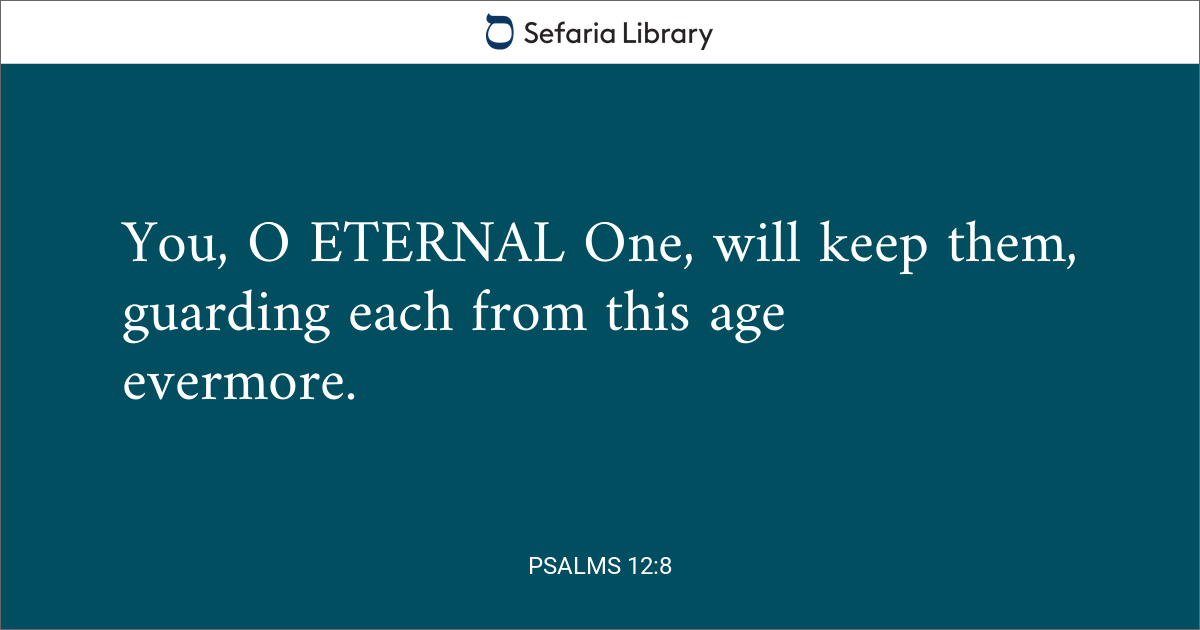 Sefaria Library

You, O ETERNAL One, will keep them, guarding each from this age evermore.

PSALMS 12:8